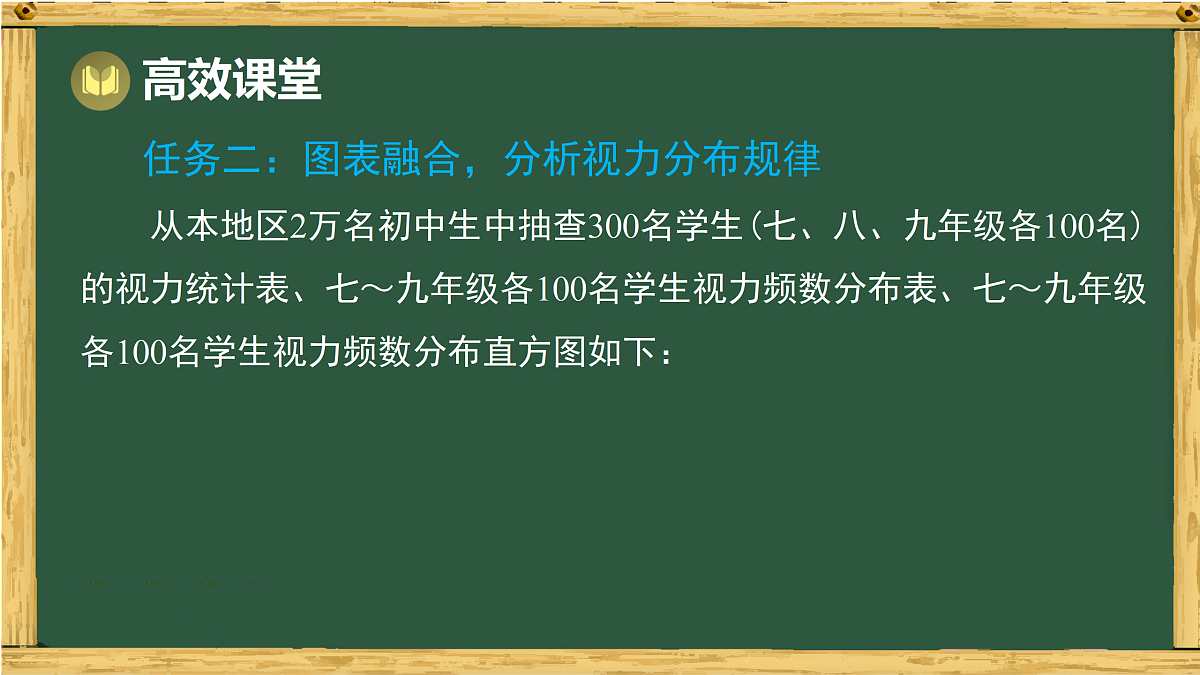 高效课堂

任务二：图表融合，分析视力分布规律

从本地区2万名初中生中抽查300名学生（七、八、九年级各100名）的视力统计表、七～九年级各100名学生视力频数分布表、七～九年级各100名学生视力频数分布直方图如下：